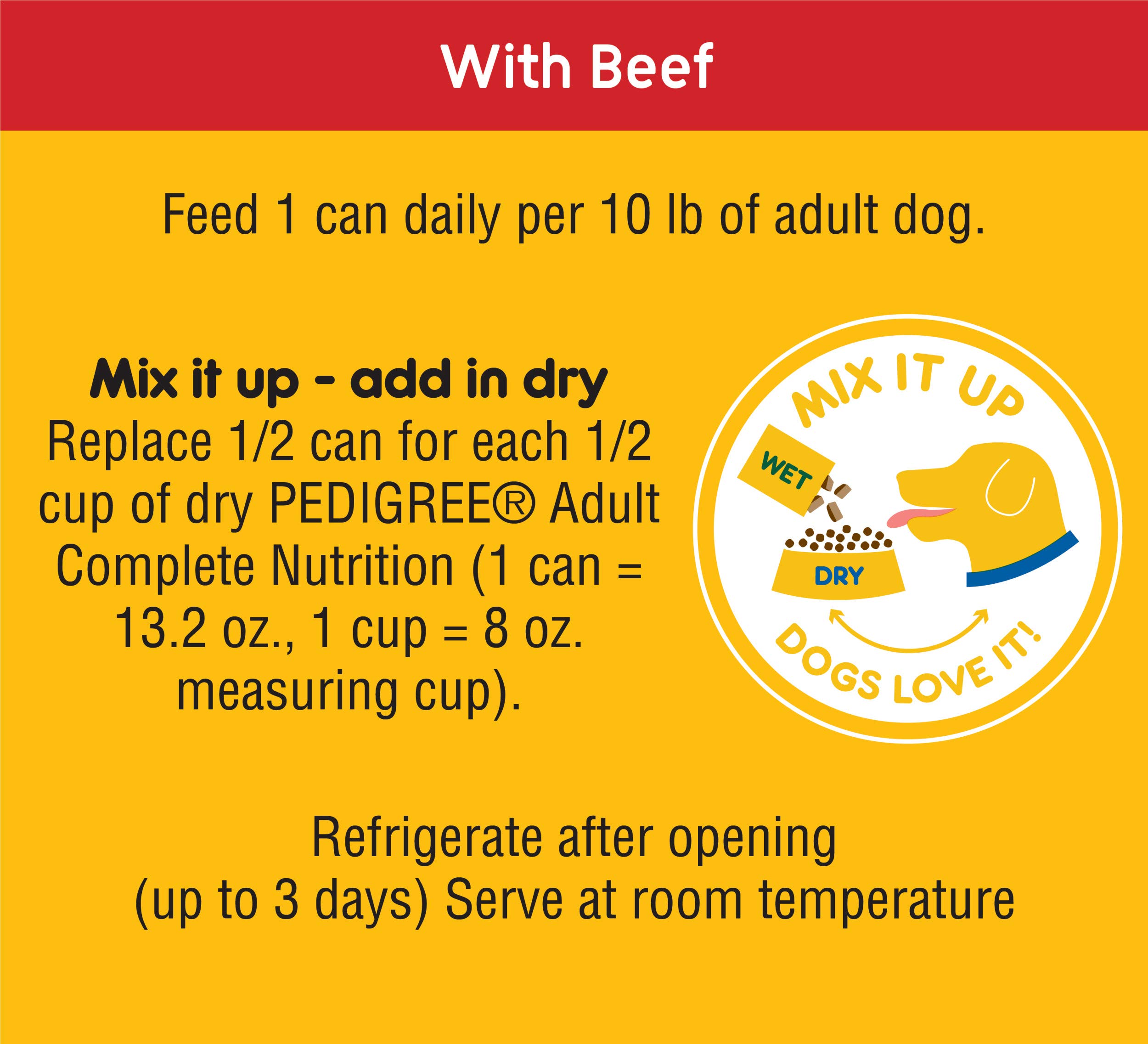 With Beef

Feed 1 can daily per 10 lb of adult dog.

Mix it up - add in dry
Replace 1/2 can for each 1/2 cup of dry PEDIGREE® Adult Complete Nutrition (1 can = 13.2 oz., 1 cup = 8 oz. measuring cup).

MIX IT UP
WET
DRY
DOGS LOVE IT!

Refrigerate after opening (up to 3 days) Serve at room temperature